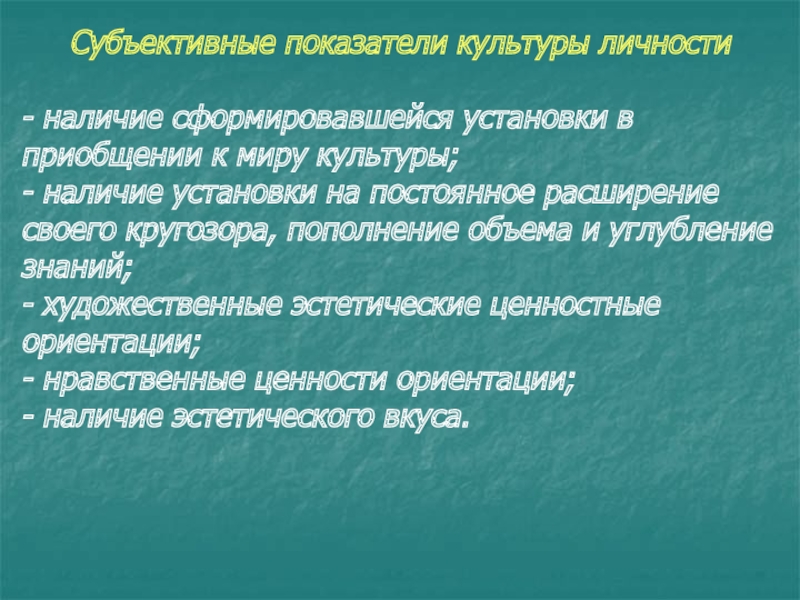 Субъективные показатели культуры личности

- наличие сформировавшейся установки в приобщении к миру культуры;
- наличие установки на постоянное расширение своего кругозора, пополнение объема и углубление знаний;
- художественные эстетические ценностные ориентации;
- нравственные ценности ориентации;
- наличие эстетического вкуса.